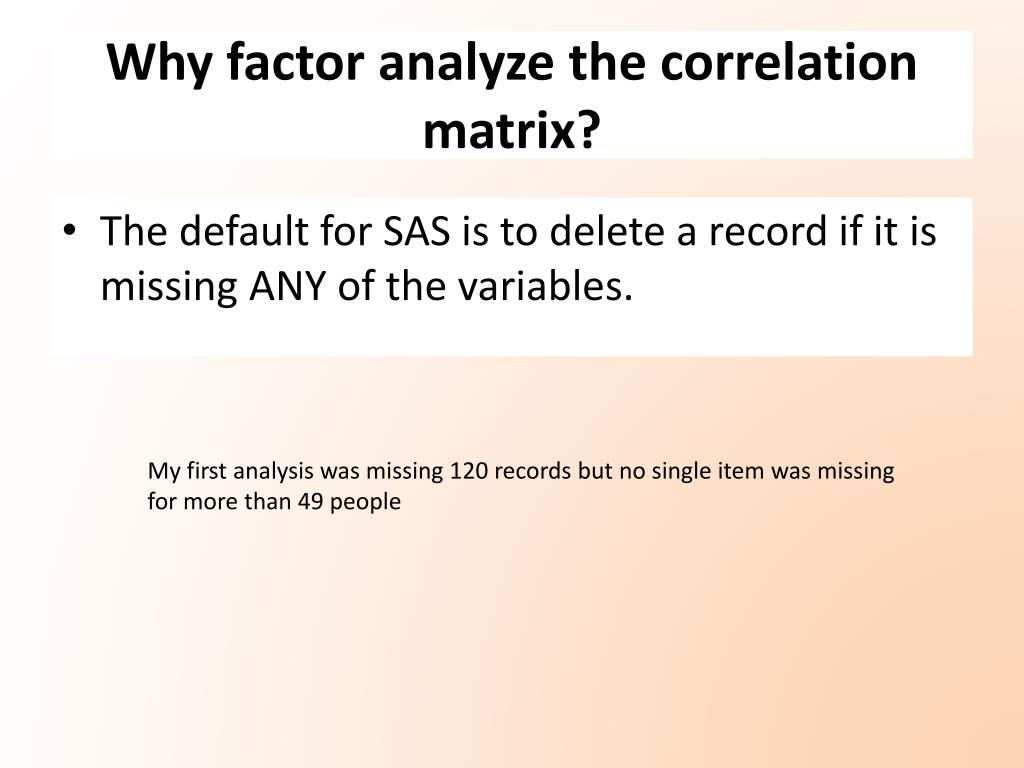 Why factor analyze the correlation matrix?

• The default for SAS is to delete a record if it is missing ANY of the variables.

My first analysis was missing 120 records but no single item was missing for more than 49 people